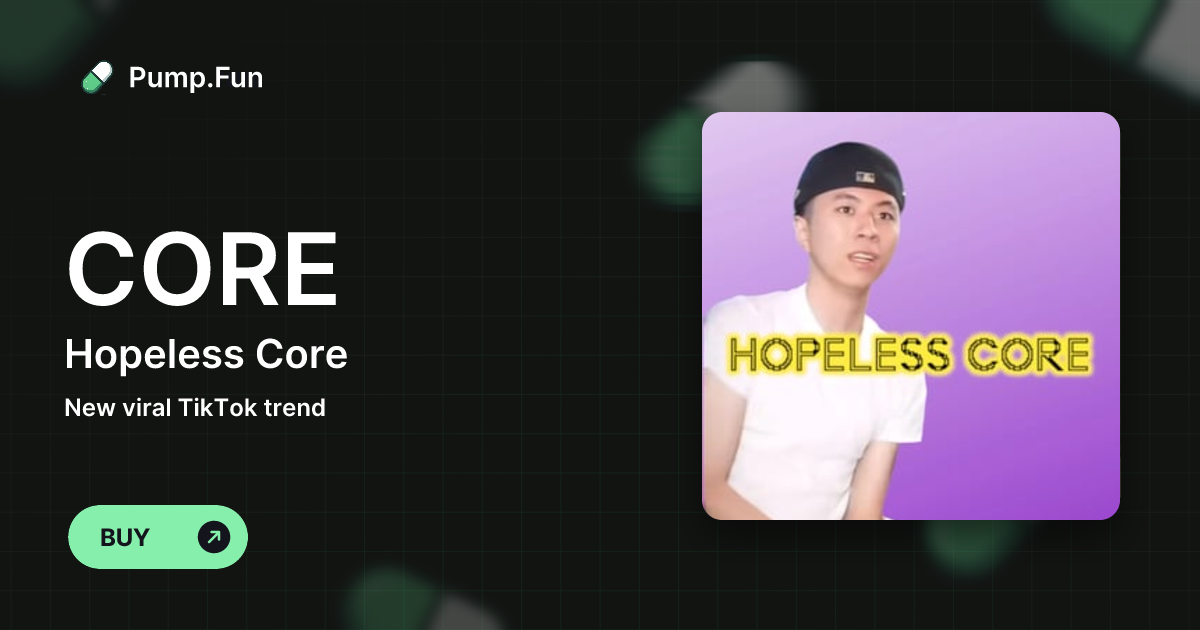 Pump.Fun

CORE

Hopeless Core

New viral TikTok trend

BUY

HOPELESS CORE